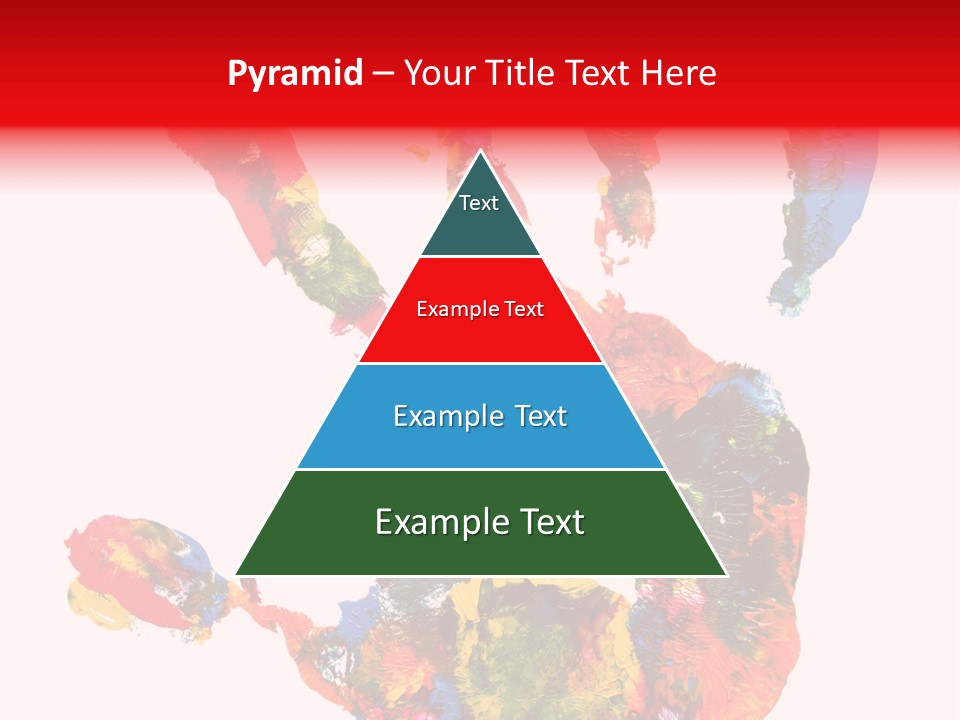 Pyramid – Your Title Text Here

Text

Example Text

Example Text

Example Text